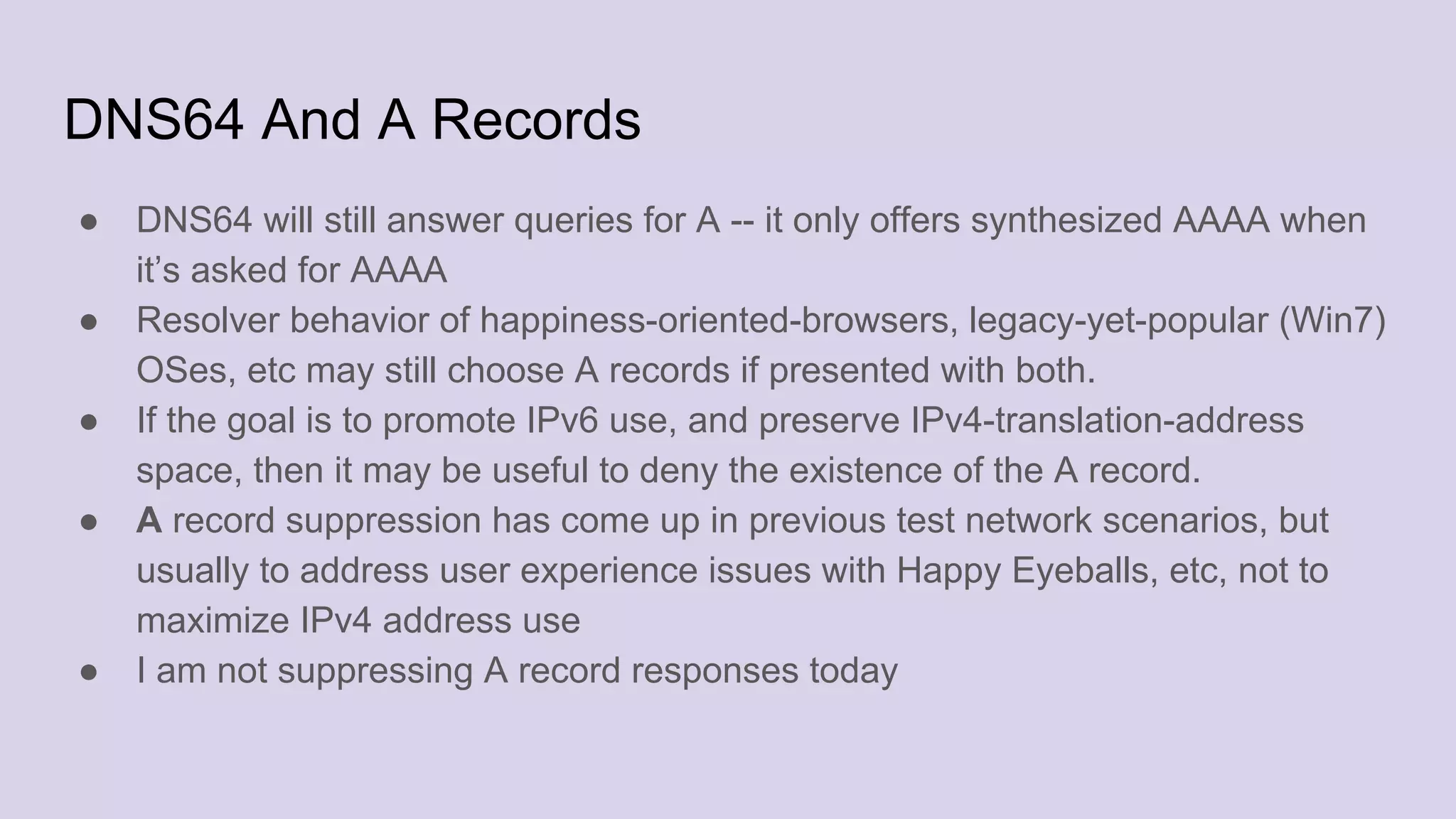 DNS64 And A Records

● DNS64 will still answer queries for A -- it only offers synthesized AAAA when it's asked for AAAA
● Resolver behavior of happiness-oriented-browsers, legacy-yet-popular (Win7) OSes, etc may still choose A records if presented with both.
● If the goal is to promote IPv6 use, and preserve IPv4-translation-address space, then it may be useful to deny the existence of the A record.
● A record suppression has come up in previous test network scenarios, but usually to address user experience issues with Happy Eyeballs, etc, not to maximize IPv4 address use
● I am not suppressing A record responses today